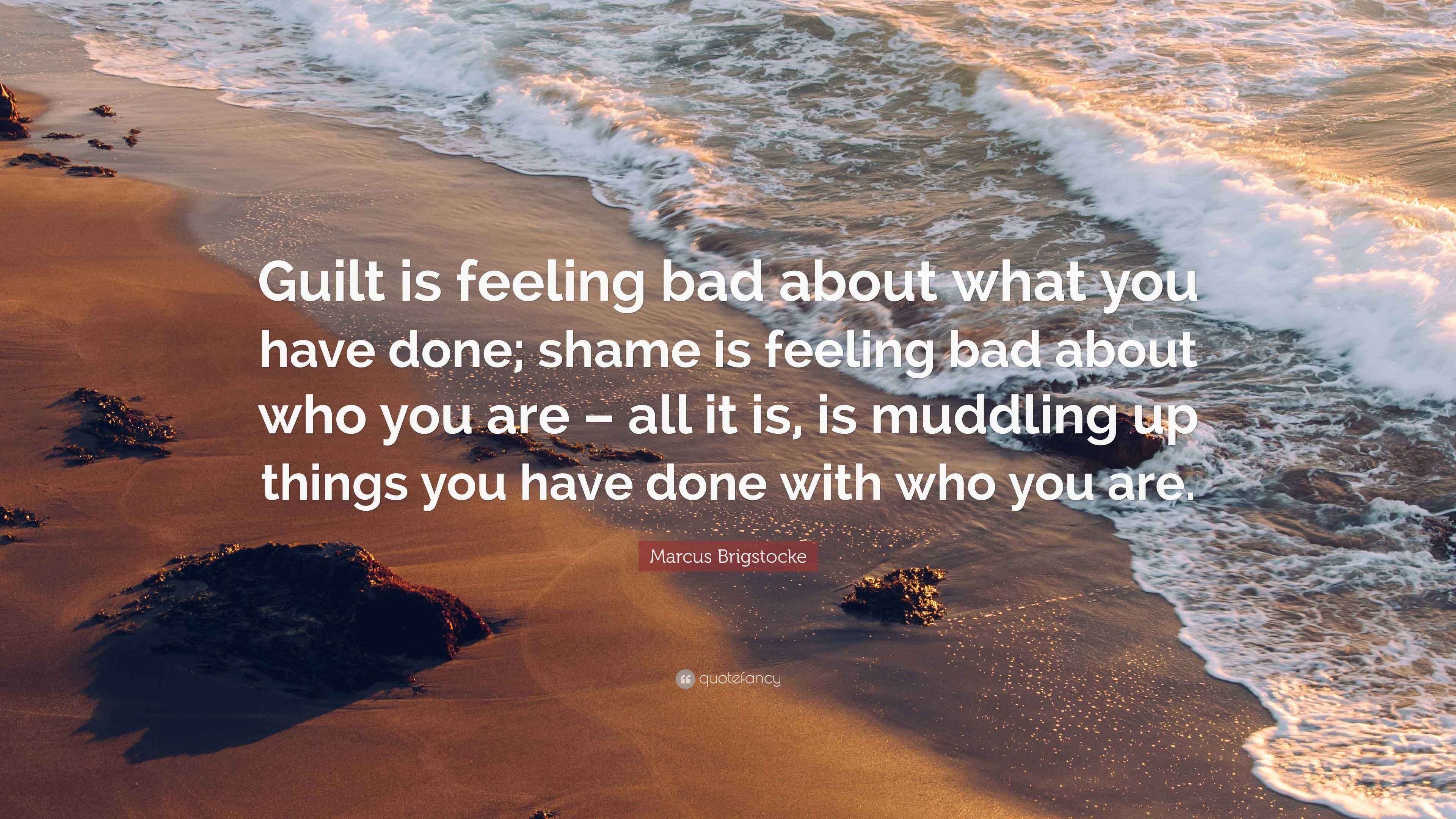 Guilt is feeling bad about what you have done; shame is feeling bad about who you are – all it is, is muddling up things you have done with who you are.

Marcus Brigstocke

quotefancy